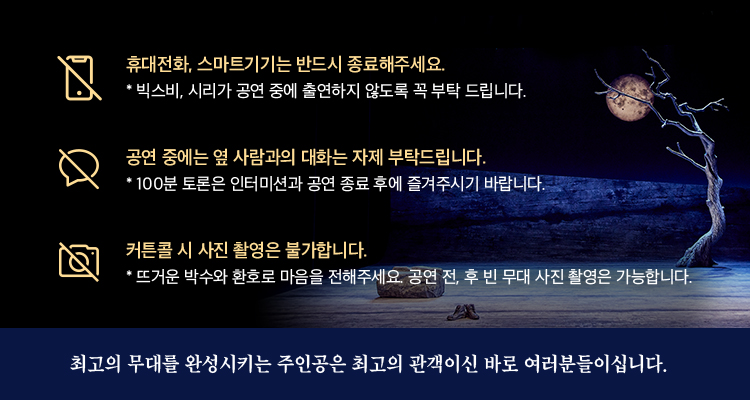 휴대전화, 스마트기기는 반드시 종료해주세요.
* 빅스비, 시리가 공연 중에 출연하지 않도록 꼭 부탁 드립니다.

공연 중에는 옆 사람과의 대화는 자제 부탁드립니다.
* 100분 토론은 인터미션과 공연 종료 후에 즐겨주시기 바랍니다.

커튼콜 시 사진 촬영은 불가합니다.
* 뜨거운 박수와 환호로 마음을 전해주세요. 공연 전, 후 빈 무대 사진 촬영은 가능합니다.

최고의 무대를 완성시키는 주인공은 최고의 관객이신 바로 여러분들이십니다.